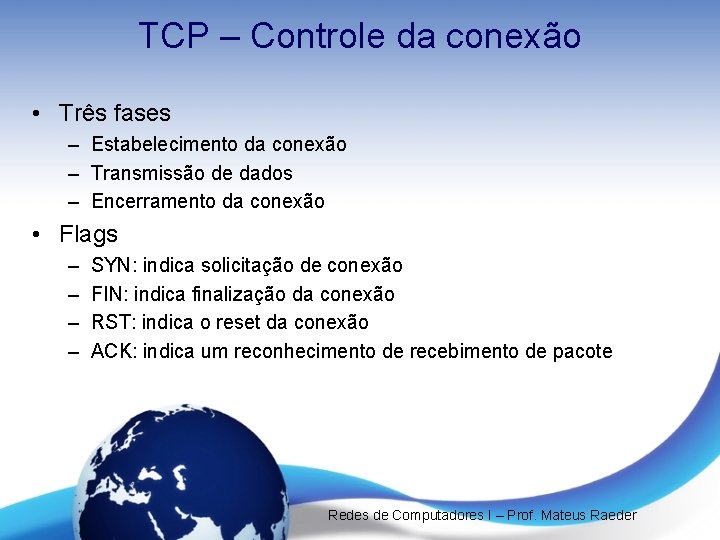 TCP – Controle da conexão

• Três fases
– Estabelecimento da conexão
– Transmissão de dados
– Encerramento da conexão

• Flags
– SYN: indica solicitação de conexão
– FIN: indica finalização da conexão
– RST: indica o reset da conexão
– ACK: indica um reconhecimento de recebimento de pacote

Redes de Computadores I – Prof. Mateus Raeder